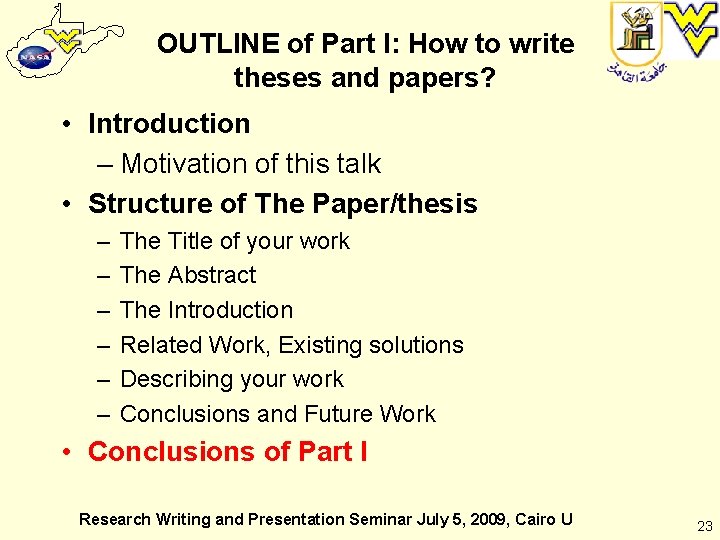 NASA

جامعة القاهرة

OUTLINE of Part I: How to write theses and papers?

• Introduction
– Motivation of this talk
• Structure of The Paper/thesis
– The Title of your work
– The Abstract
– The Introduction
– Related Work, Existing solutions
– Describing your work
– Conclusions and Future Work
• Conclusions of Part I

Research Writing and Presentation Seminar July 5, 2009, Cairo U

23